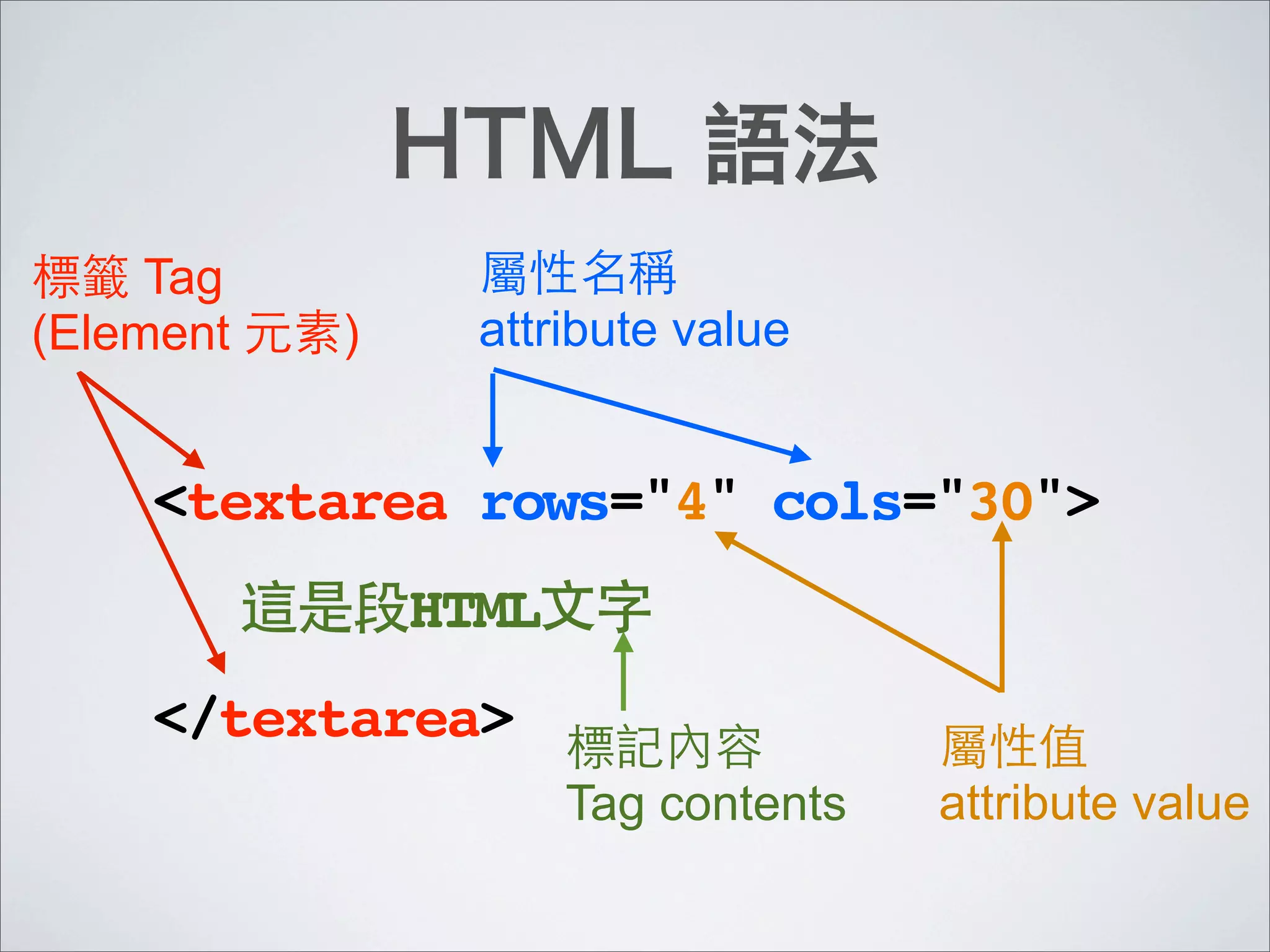 HTML 語法

標籤 Tag
(Element 元素)

屬性名稱
attribute value

<textarea rows="4" cols="30">

這是段HTML文字

</textarea>

標記內容
Tag contents

屬性值
attribute value